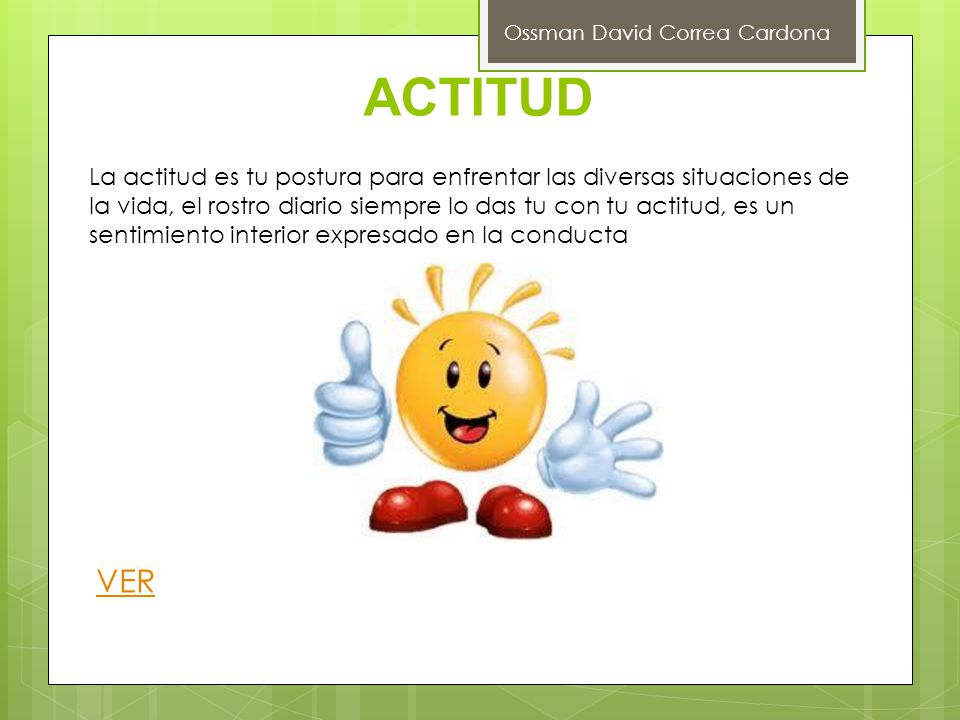 Ossman David Correa Cardona

ACTITUD

La actitud es tu postura para enfrentar las diversas situaciones de la vida, el rostro diario siempre lo das tu con tu actitud, es un sentimiento interior expresado en la conducta

VER